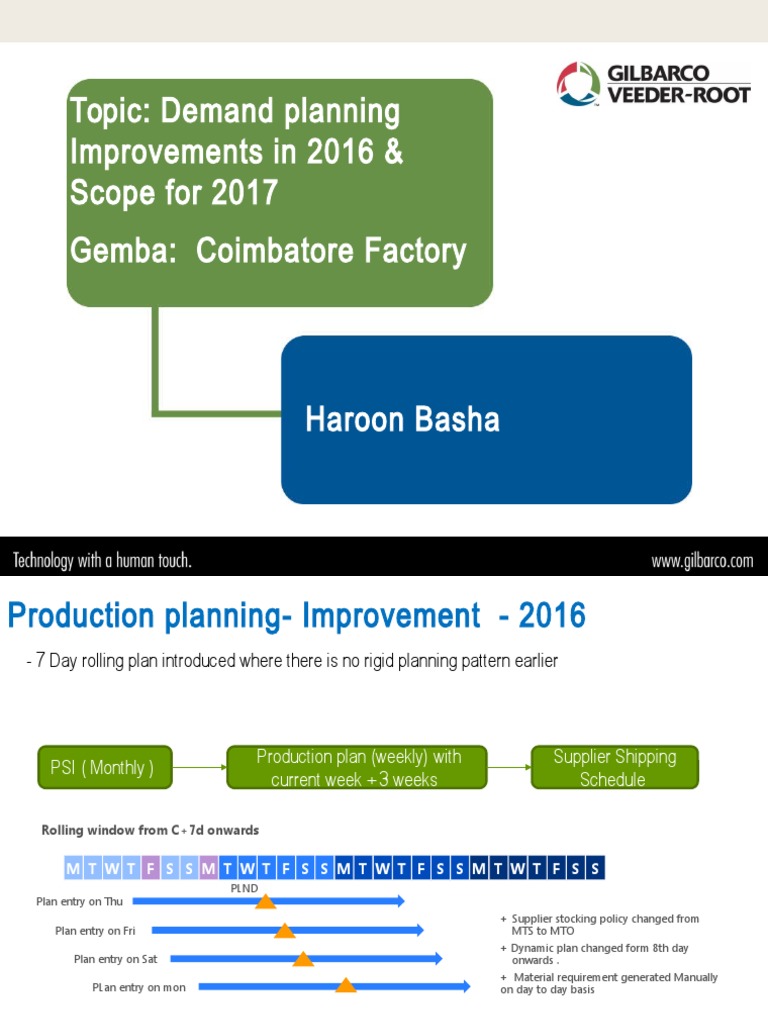 GILBARCO VEEDER-ROOT

Topic: Demand planning Improvements in 2016 & Scope for 2017

Gemba: Coimbatore Factory

Haroon Basha

Technology with a human touch.

www.gilbarco.com

Production planning- Improvement - 2016

- 7 Day rolling plan introduced where there is no rigid planning pattern earlier

PSI ( Monthly )

Production plan (weekly) with current week +3 weeks

Supplier Shipping Schedule

Rolling window from C+7d onwards

M T W T F S S M T W T F S S M T W T F S S M T W T F S S

PLND

Plan entry on Thu

Plan entry on Fri

Plan entry on Sat

PLan entry on mon

+ Supplier stocking policy changed from MTS to MTO

+ Dynamic plan changed form 8th day onwards .

+ Material requirement generated Manually on day to day basis